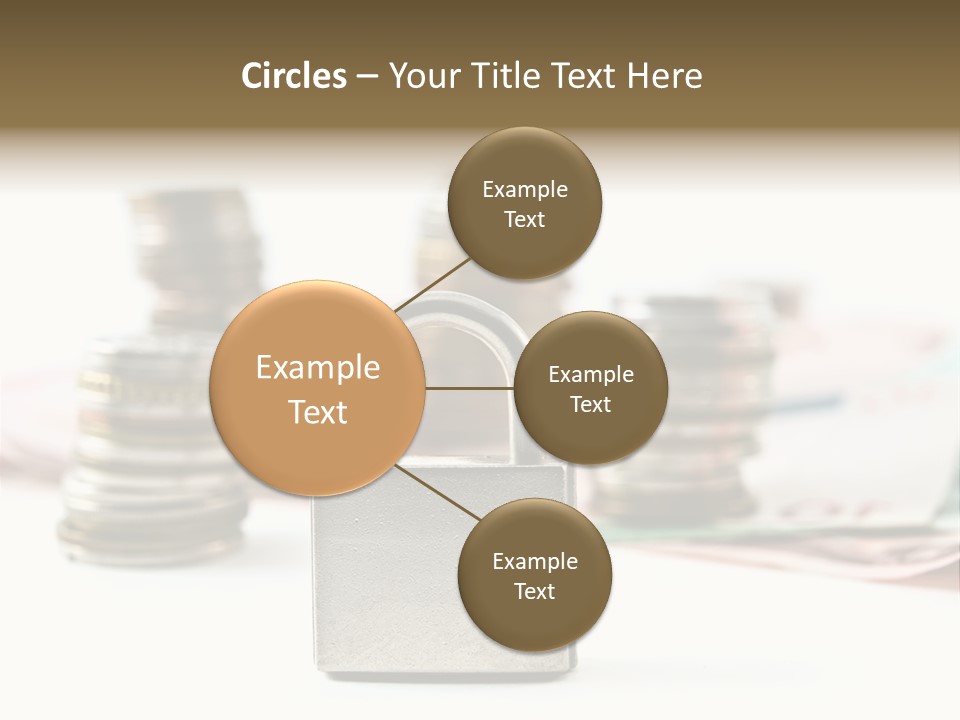 Circles – Your Title Text Here

Example Text

Example Text

Example Text

Example Text